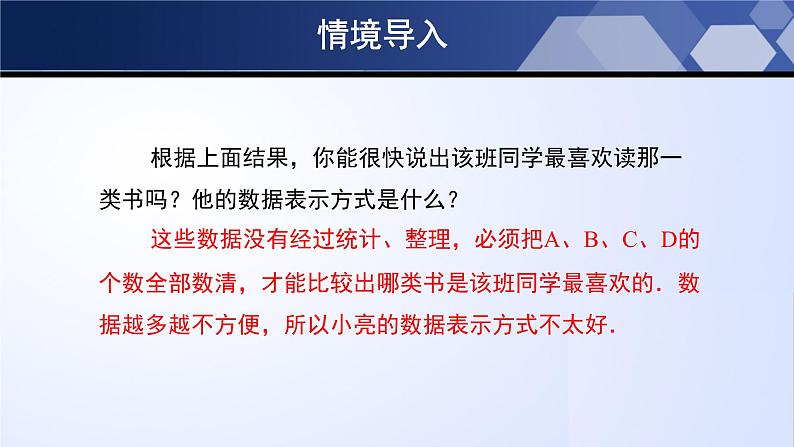 情境导入

根据上面结果，你能很快说出该班同学最喜欢读那一类书吗？他的数据表示方式是什么？

这些数据没有经过统计、整理，必须把A、B、C、D的个数全部数清，才能比较出哪类书是该班同学最喜欢的．数据越多越不方便，所以小亮的数据表示方式不太好．